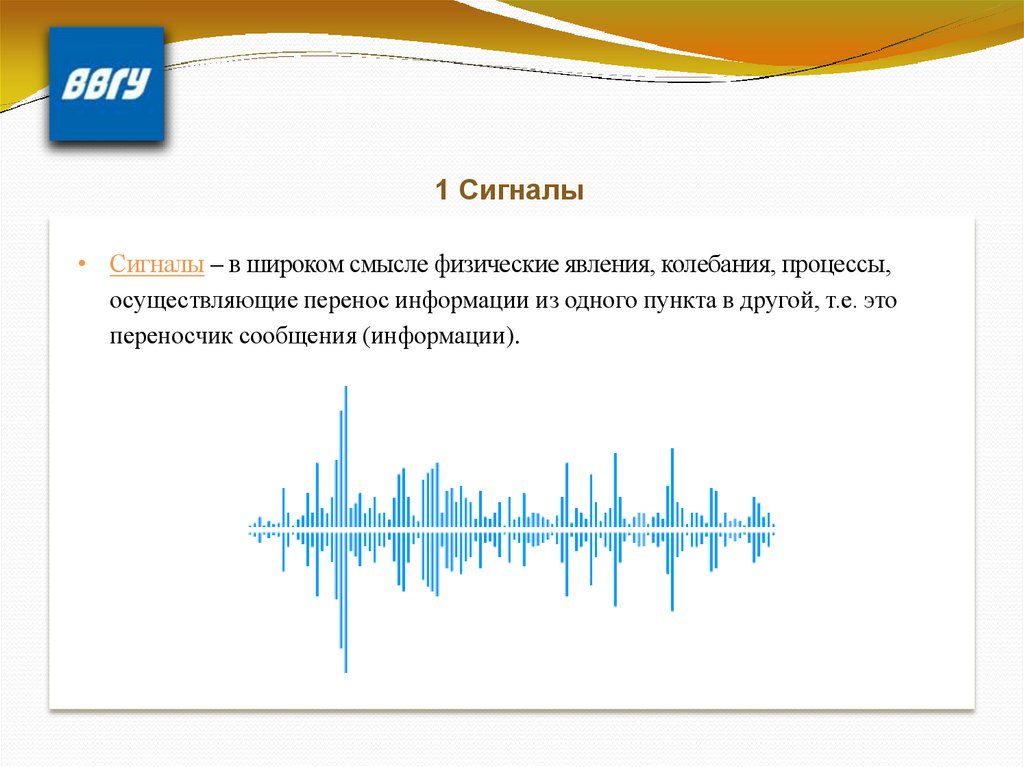 ВВГУ

1 Сигналы

• Сигналы – в широком смысле физические явления, колебания, процессы, осуществляющие перенос информации из одного пункта в другой, т.е. это переносчик сообщения (информации).